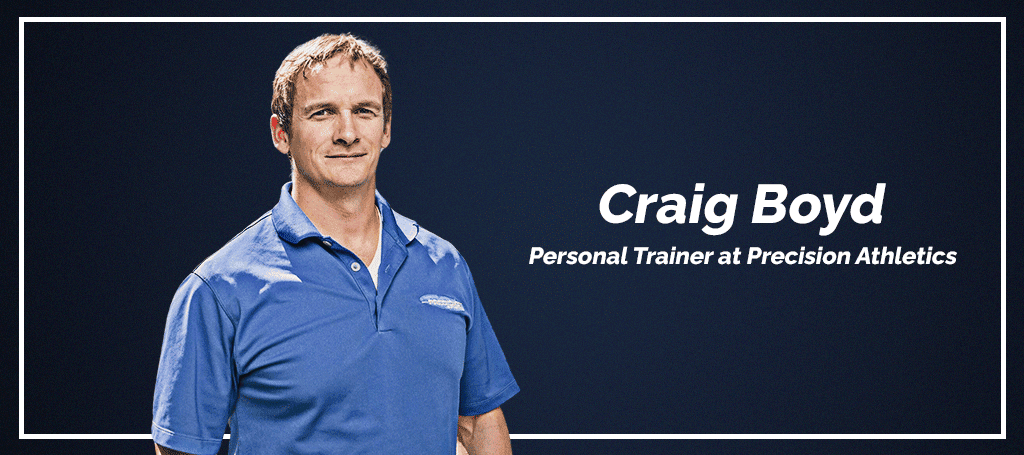 Craig Boyd

Personal Trainer at Precision Athletics